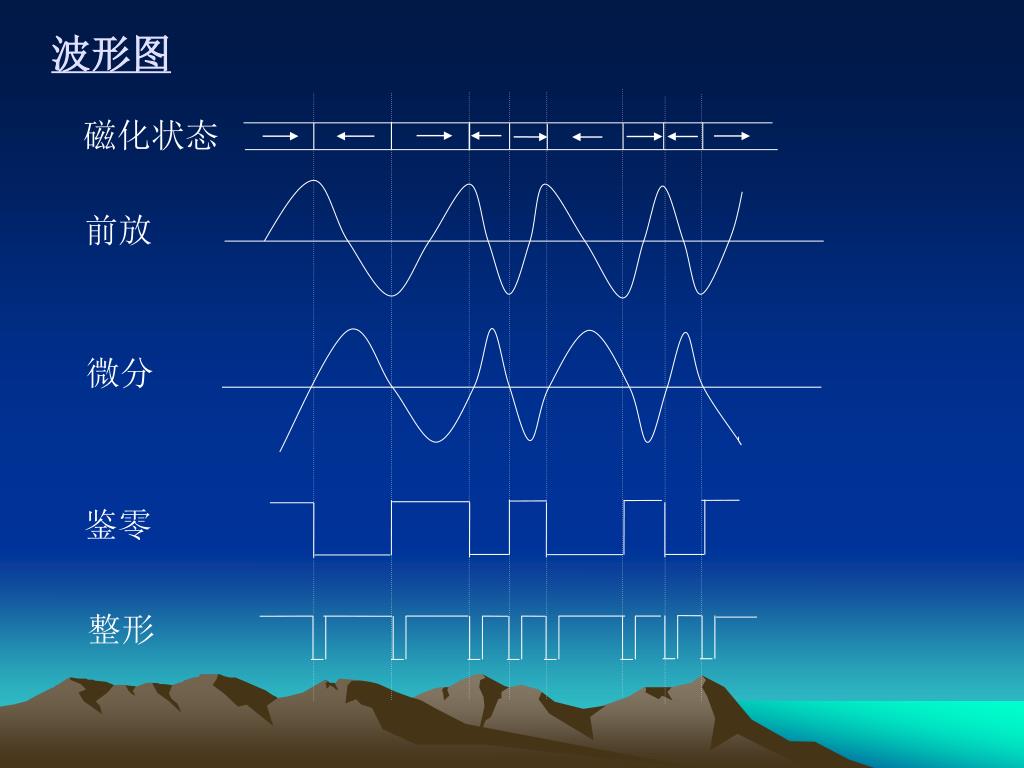 波形图

磁化状态

前放

微分

鉴零

整形